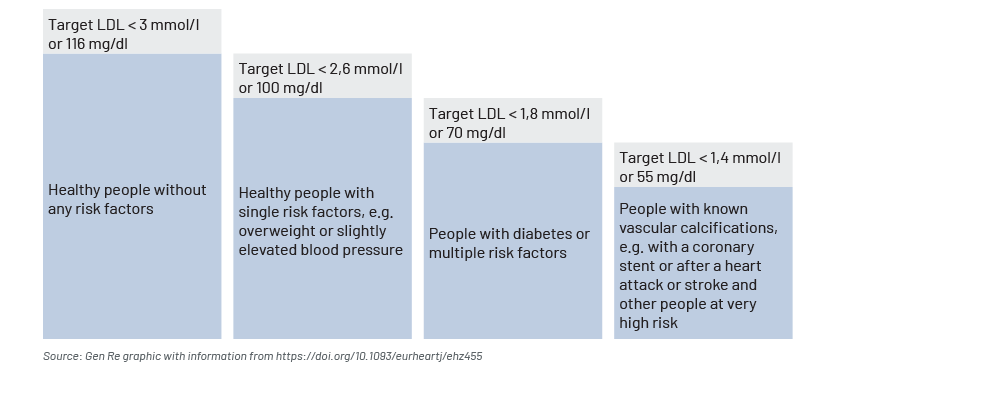 Target LDL < 3 mmol/l or 116 mg/dl

Healthy people without any risk factors

Target LDL < 2,6 mmol/l or 100 mg/dl

Healthy people with single risk factors, e.g. overweight or slightly elevated blood pressure

Target LDL < 1,8 mmol/l or 70 mg/dl

People with diabetes or multiple risk factors

Target LDL < 1,4 mmol/l or 55 mg/dl

People with known vascular calcifications, e.g. with a coronary stent or after a heart attack or stroke and other people at very high risk

Source: Gen Re graphic with information from https://doi.org/10.1093/eurheartj/ehz455